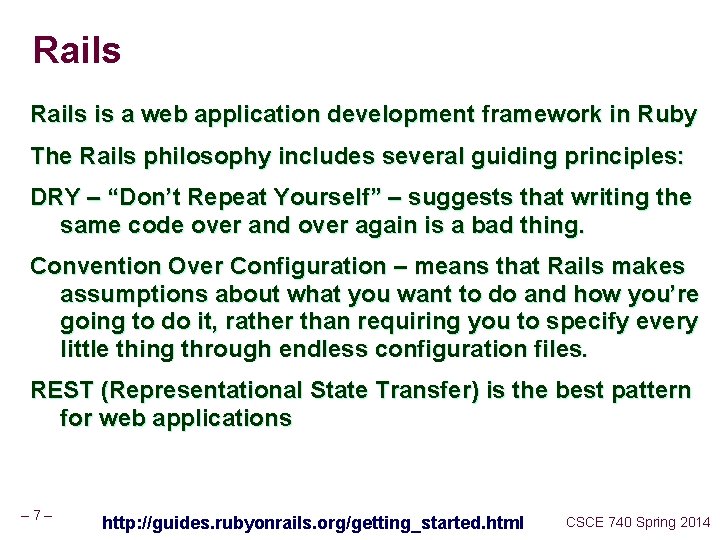 Rails

Rails is a web application development framework in Ruby

The Rails philosophy includes several guiding principles:

DRY – “Don’t Repeat Yourself” – suggests that writing the same code over and over again is a bad thing.

Convention Over Configuration – means that Rails makes assumptions about what you want to do and how you’re going to do it, rather than requiring you to specify every little thing through endless configuration files.

REST (Representational State Transfer) is the best pattern for web applications

– 7 –

http://guides.rubyonrails.org/getting_started.html

CSCE 740 Spring 2014